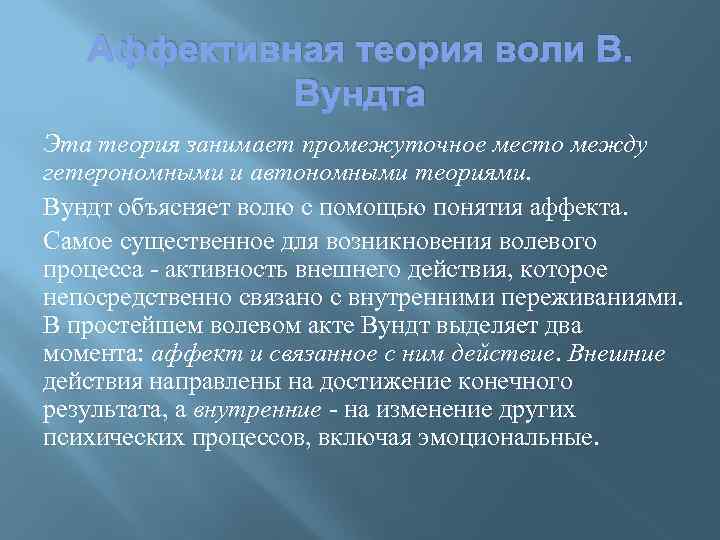 Аффективная теория воли В. Вундта

Эта теория занимает промежуточное место между гетерономными и автономными теориями.

Вундт объясняет волю с помощью понятия аффекта.

Самое существенное для возникновения волевого процесса - активность внешнего действия, которое непосредственно связано с внутренними переживаниями. В простейшем волевом акте Вундт выделяет два момента: аффект и связанное с ним действие. Внешние действия направлены на достижение конечного результата, а внутренние - на изменение других психических процессов, включая эмоциональные.